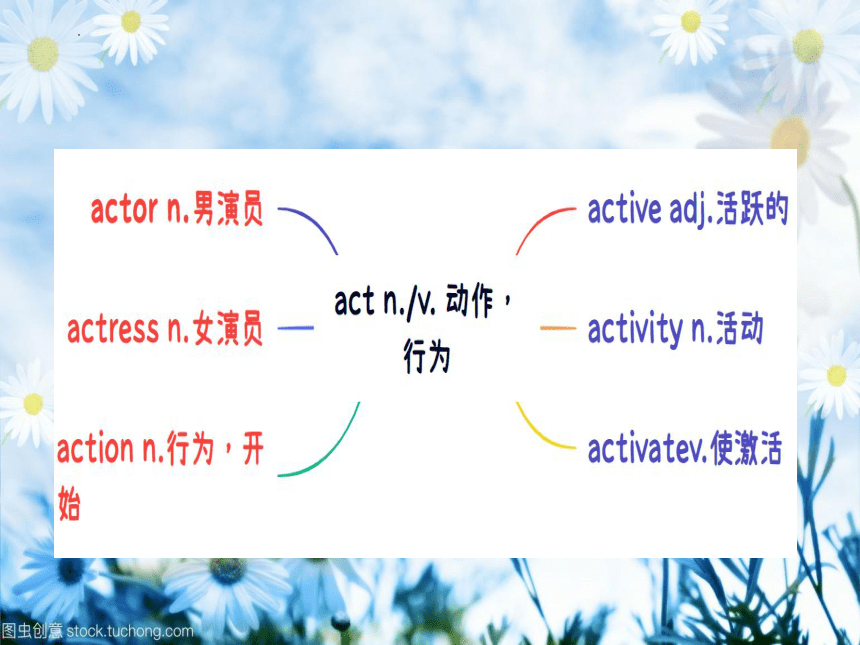 actor n.男演员

actress n.女演员

action n.行为，开始

act n./v. 动作，行为

active adj.活跃的

activity n.活动

activatev.使激活

图虫创意 stock.tuchong.com